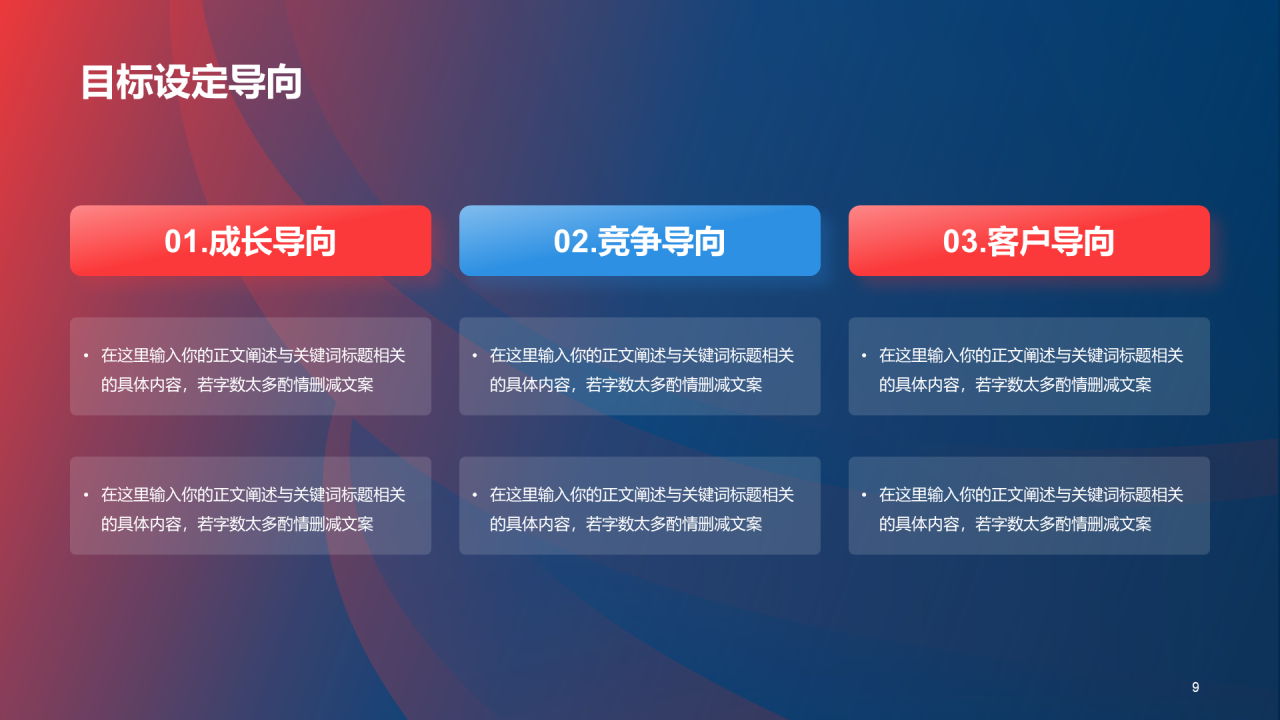 目标设定导向

01.成长导向

• 在这里输入你的正文阐述与关键词标题相关的具体内容，若字数太多酌情删减文案

• 在这里输入你的正文阐述与关键词标题相关的具体内容，若字数太多酌情删减文案

02.竞争导向

• 在这里输入你的正文阐述与关键词标题相关的具体内容，若字数太多酌情删减文案

• 在这里输入你的正文阐述与关键词标题相关的具体内容，若字数太多酌情删减文案

03.客户导向

• 在这里输入你的正文阐述与关键词标题相关的具体内容，若字数太多酌情删减文案

• 在这里输入你的正文阐述与关键词标题相关的具体内容，若字数太多酌情删减文案

9